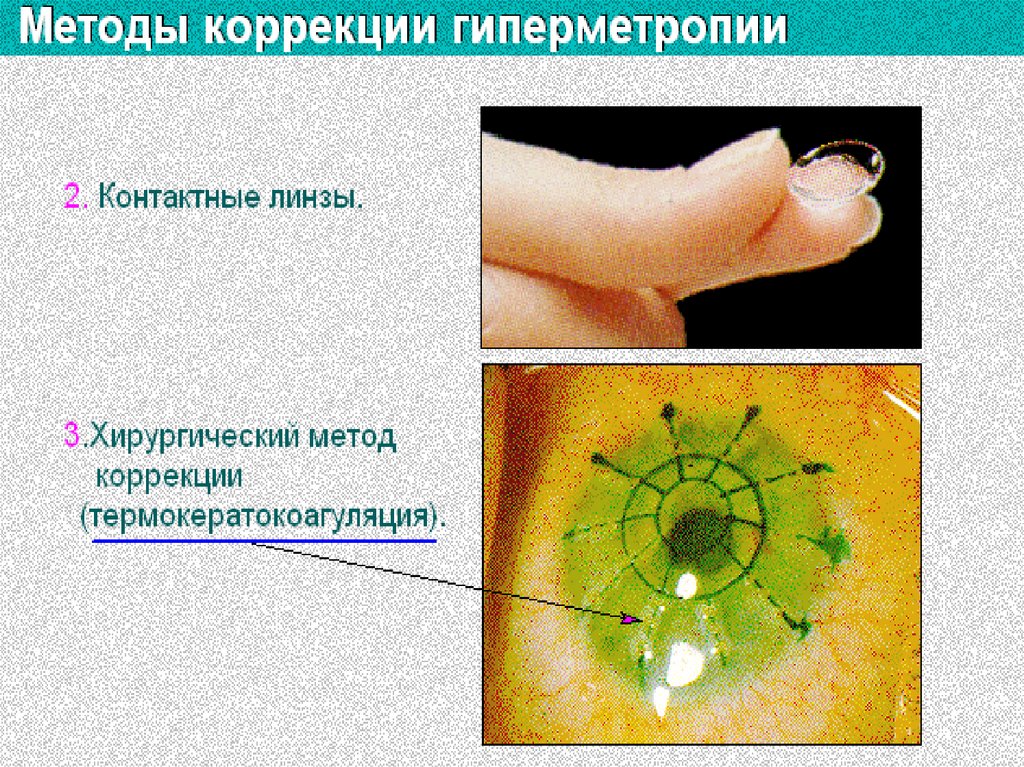 Методы коррекции гиперметропии

2. Контактные линзы.

3.Хирургический метод коррекции (термокератокоагуляция).